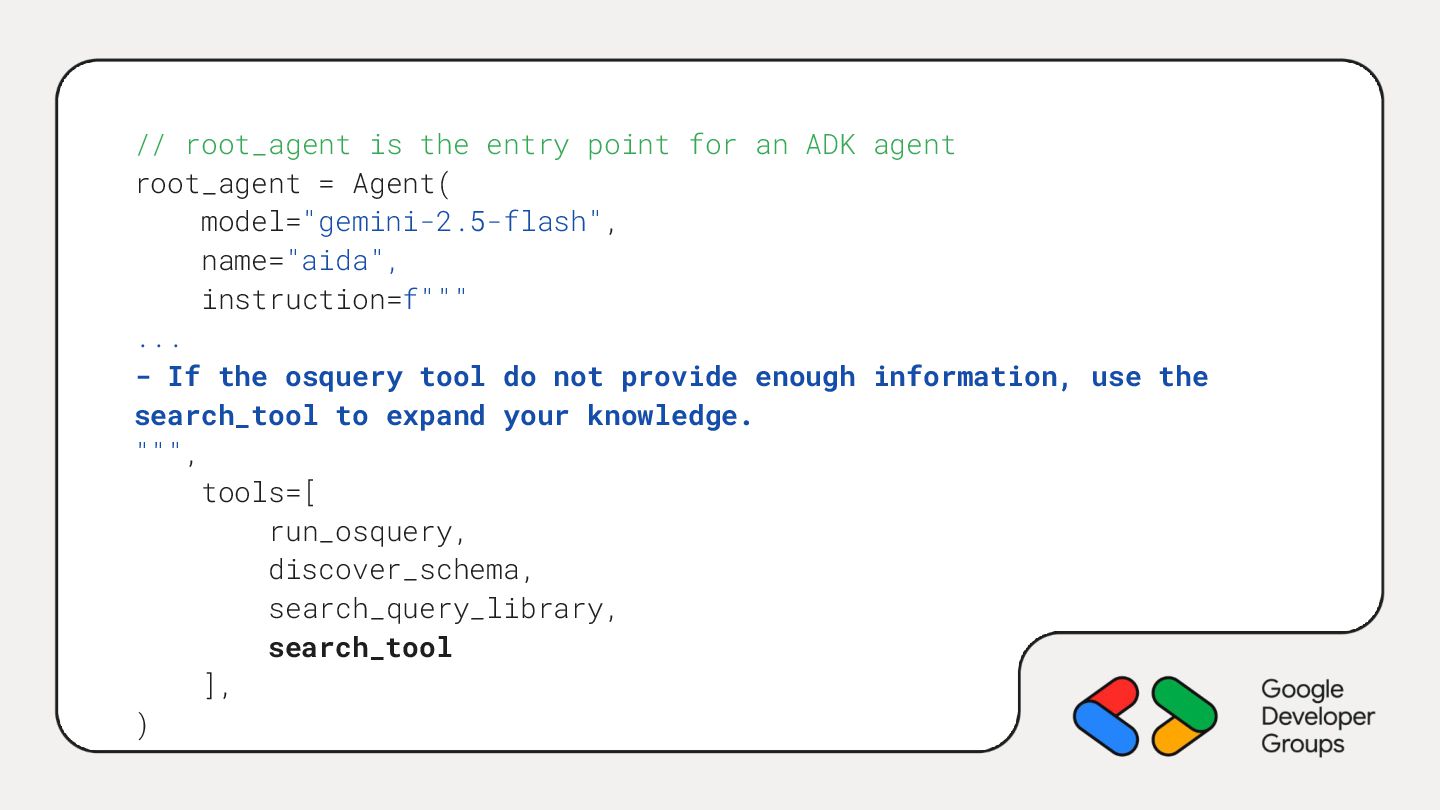 // root_agent is the entry point for an ADK agent
root_agent = Agent(
    model="gemini-2.5-flash",
    name="aida",
    instruction=f"""
...
- If the osquery tool do not provide enough information, use the search_tool to expand your knowledge.
""",
    tools=[
        run_osquery,
        discover_schema,
        search_query_library,
        search_tool
    ],
)

Google Developer Groups